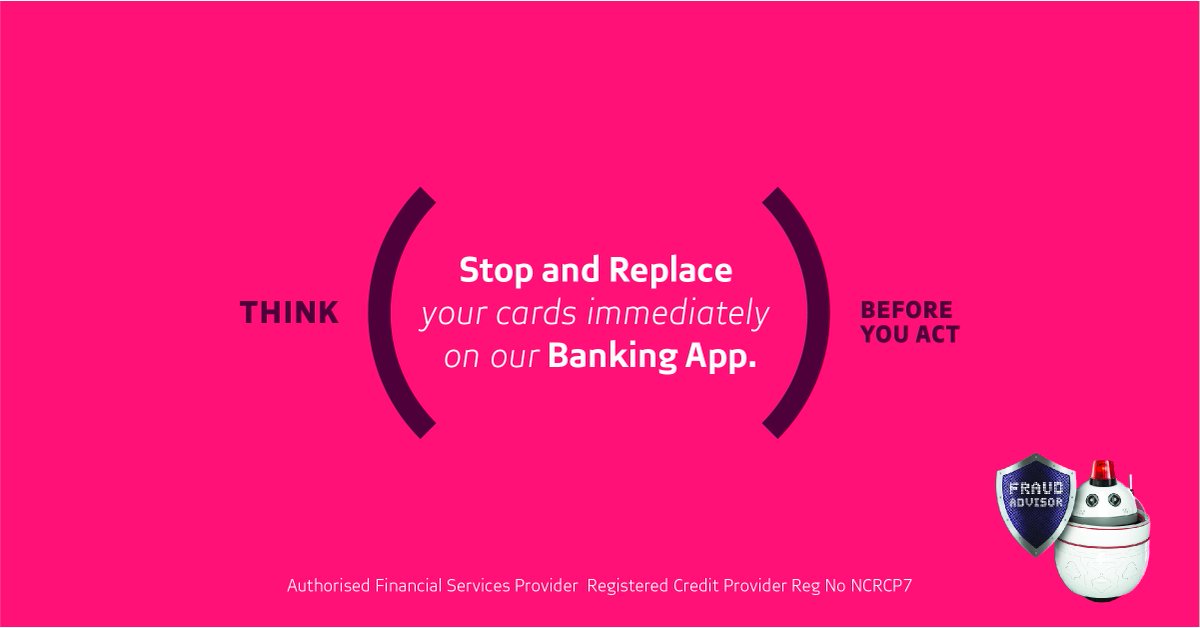 THINK

Stop and Replace
your cards immediately
on our Banking App.

BEFORE
YOU ACT

FRAUD
ADVISOR

Authorised Financial Services Provider Registered Credit Provider Reg No NCRCP7